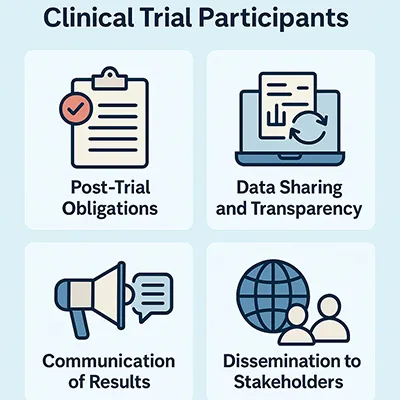 Clinical Trial Participants

Post-Trial Obligations

Data Sharing and Transparency

Communication of Results

Dissemination to Stakeholders